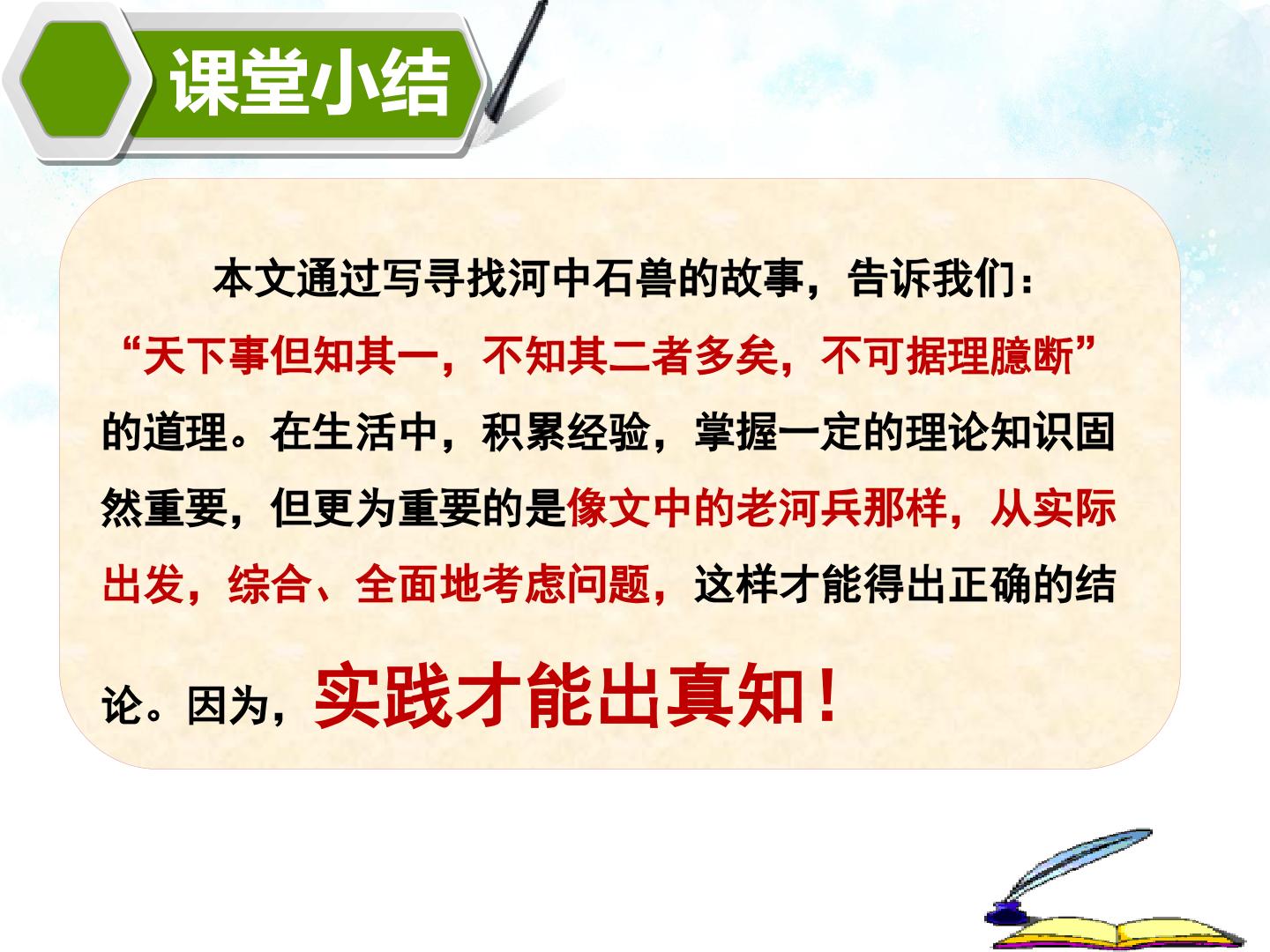 课堂小结

本文通过写寻找河中石兽的故事，告诉我们：“天下事但知其一，不知其二者多矣，不可据理臆断”的道理。在生活中，积累经验，掌握一定的理论知识固然重要，但更为重要的是像文中的老河兵那样，从实际出发，综合、全面地考虑问题，这样才能得出正确的结论。因为，实践才能出真知！